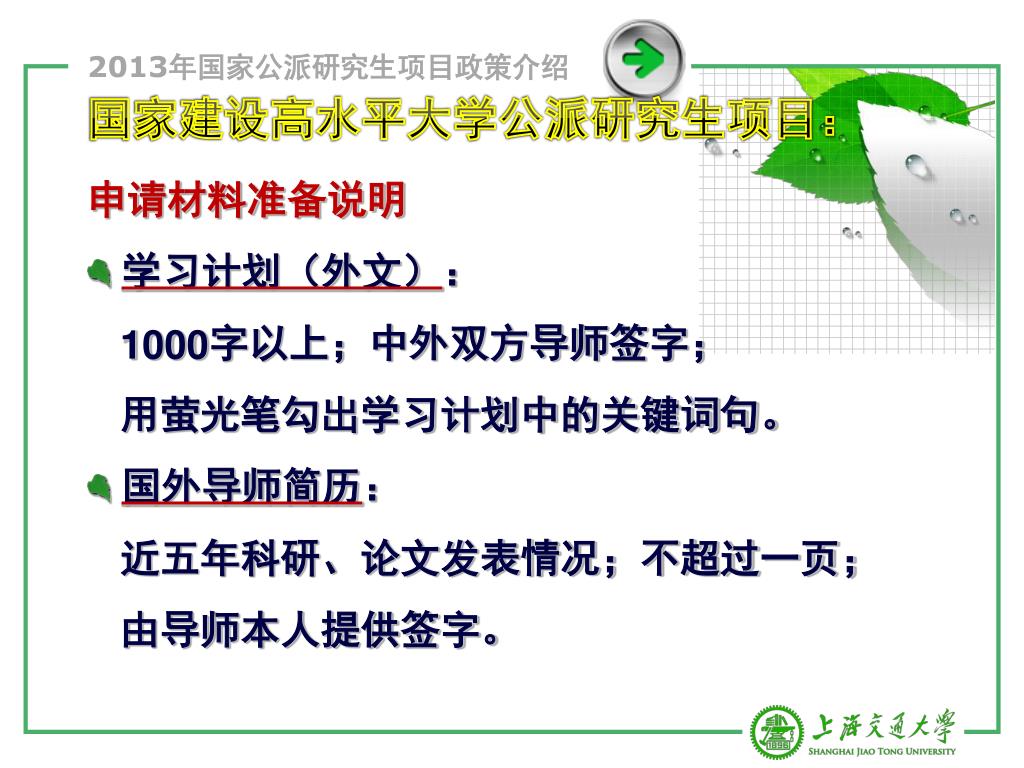 2013年国家公派研究生项目政策介绍

国家建设高水平大学公派研究生项目：

申请材料准备说明

学习计划（外文）：

1000字以上；中外双方导师签字；

用萤光笔勾出学习计划中的关键词句。

国外导师简历：

近五年科研、论文发表情况；不超过一页；

由导师本人提供签字。

上海交通大学
SHANGHAI JIAO TONG UNIVERSITY